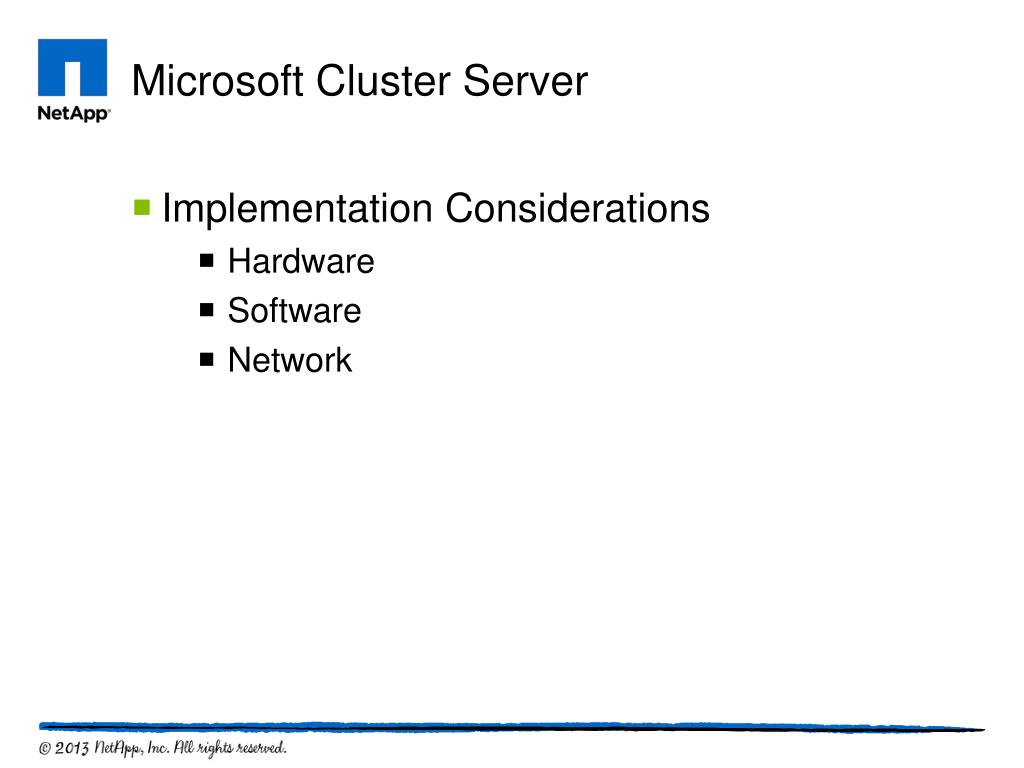 NetApp

Microsoft Cluster Server

Implementation Considerations

Hardware

Software

Network

© 2013 NetApp, Inc. All rights reserved.